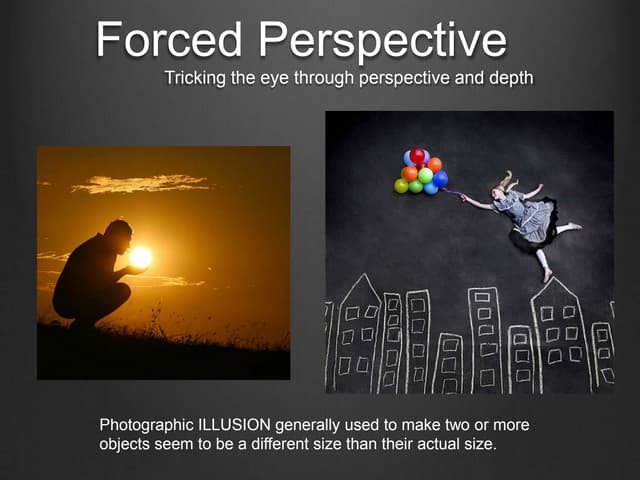 Forced Perspective

Tricking the eye through perspective and depth

Photographic ILLUSION generally used to make two or more objects seem to be a different size than their actual size.